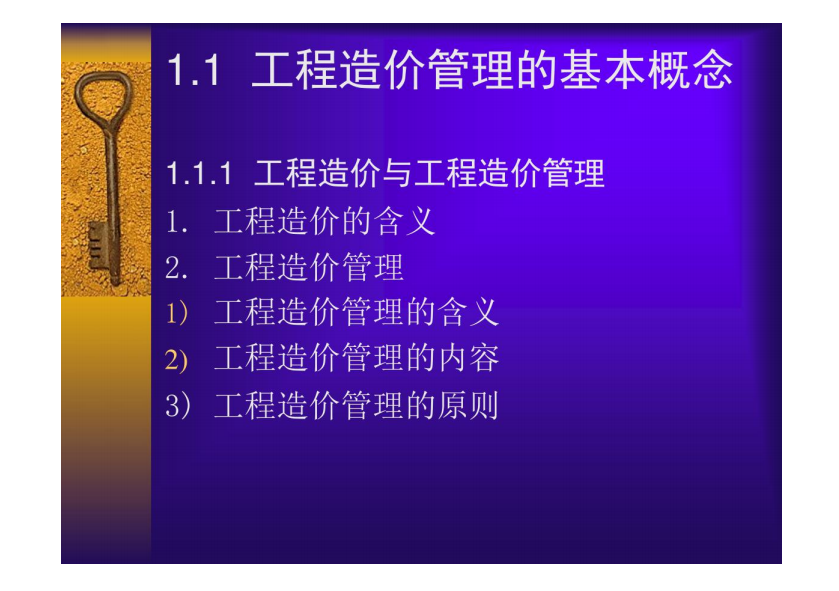 1.1 工程造价管理的基本概念

1.1.1 工程造价与工程造价管理

1. 工程造价的含义

2. 工程造价管理

1) 工程造价管理的含义

2) 工程造价管理的内容

3) 工程造价管理的原则